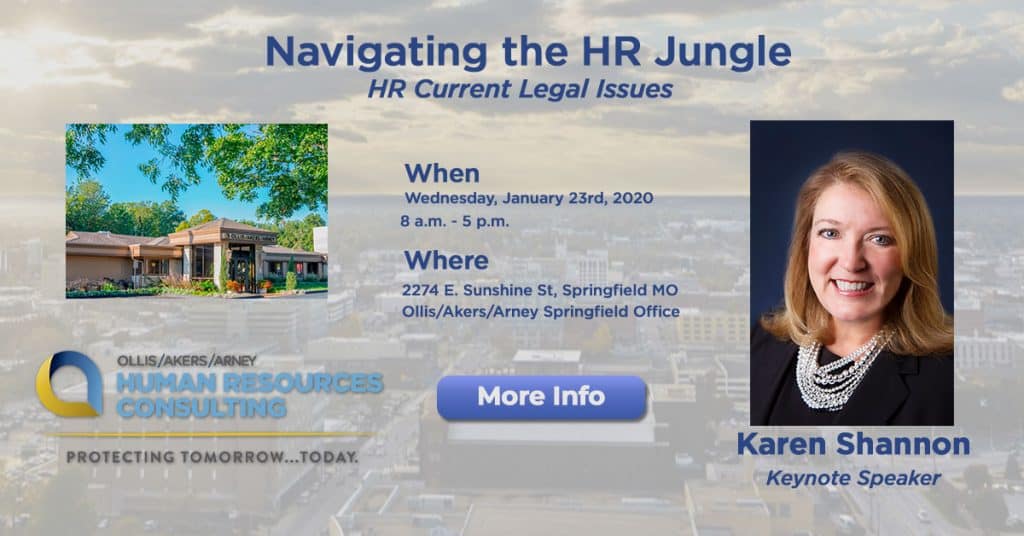 Navigating the HR Jungle
HR Current Legal Issues

When
Wednesday, January 23rd, 2020
8 a.m. - 5 p.m.

Where
2274 E. Sunshine St, Springfield MO
Ollis/Akers/Arney Springfield Office

OLLIS/AKERS/ARNEY
HUMAN RESOURCES
CONSULTING

PROTECTING TOMORROW...TODAY.

More Info

Karen Shannon
Keynote Speaker